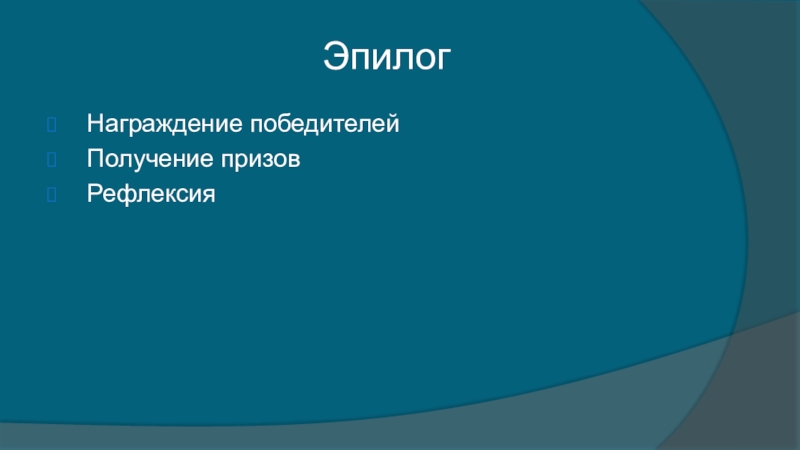 Эпилог

Награждение победителей
Получение призов
Рефлексия